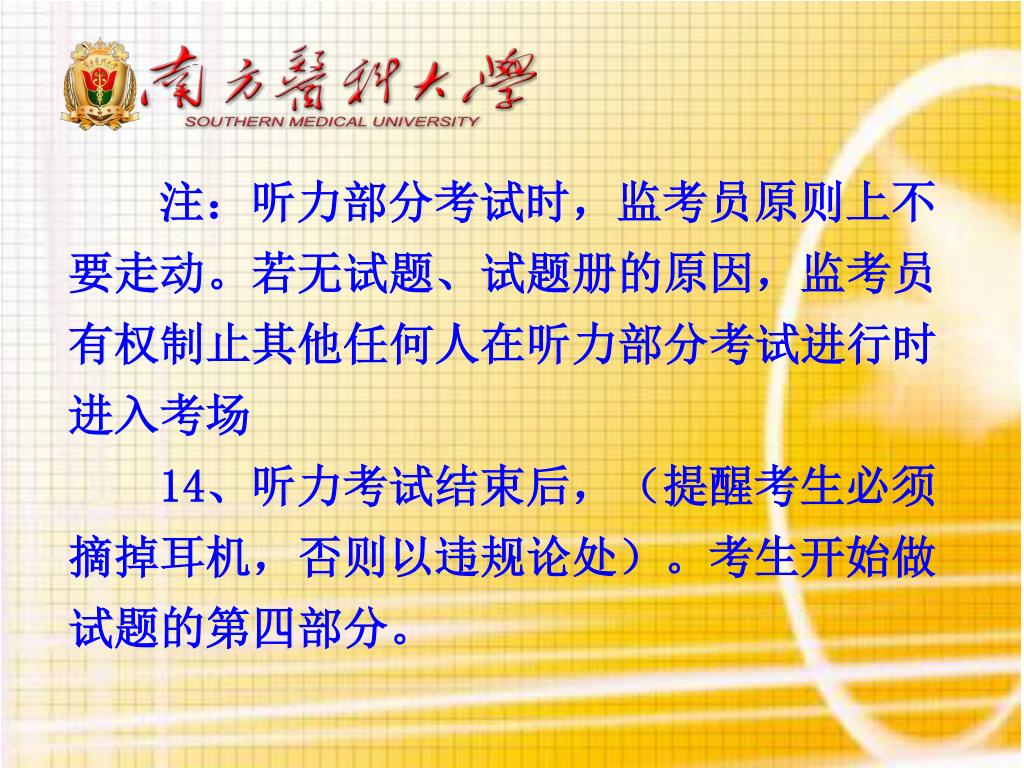 南方醫科大學
SOUTHERN MEDICAL UNIVERSITY

注：听力部分考试时，监考员原则上不要走动。若无试题、试题册的原因，监考员有权制止其他任何人在听力部分考试进行时进入考场

14、听力考试结束后，（提醒考生必须摘掉耳机，否则以违规论处）。考生开始做试题的第四部分。